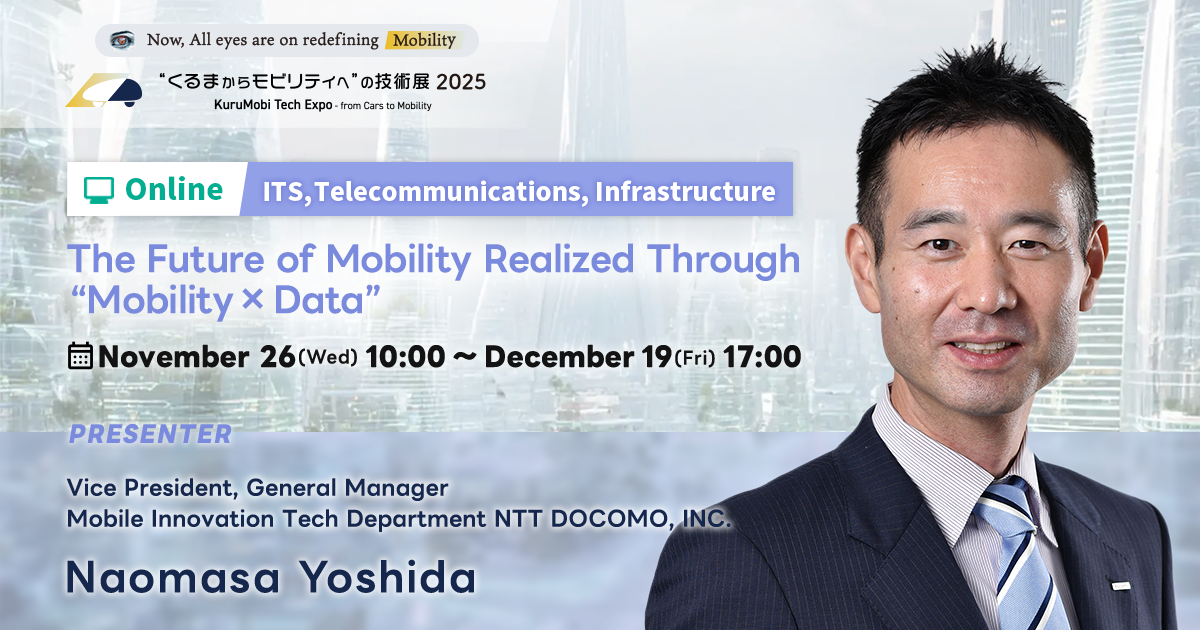 Now, All eyes are on redefining Mobility

“くるまからモビリティへ”の技術展 2025
KuruMobi Tech Expo - from Cars to Mobility

Online

ITS, Telecommunications, Infrastructure

The Future of Mobility Realized Through “Mobility × Data”

November 26 (Wed) 10:00 ~ December 19 (Fri) 17:00

PRESENTER

Vice President, General Manager
Mobile Innovation Tech Department NTT DOCOMO, INC.

Naomasa Yoshida